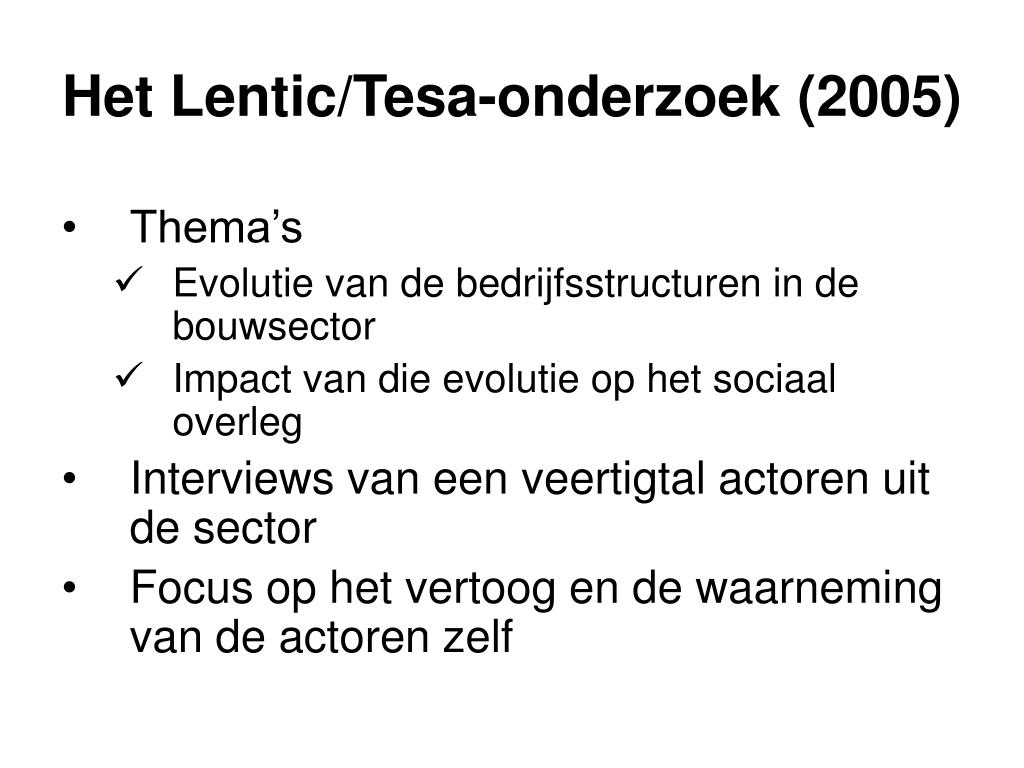 Het Lentic/Tesa-onderzoek (2005)

• Thema’s
  ✓ Evolutie van de bedrijfsstructuren in de bouwsector
  ✓ Impact van die evolutie op het sociaal overleg
• Interviews van een veertigtal actoren uit de sector
• Focus op het vertoog en de waarneming van de actoren zelf